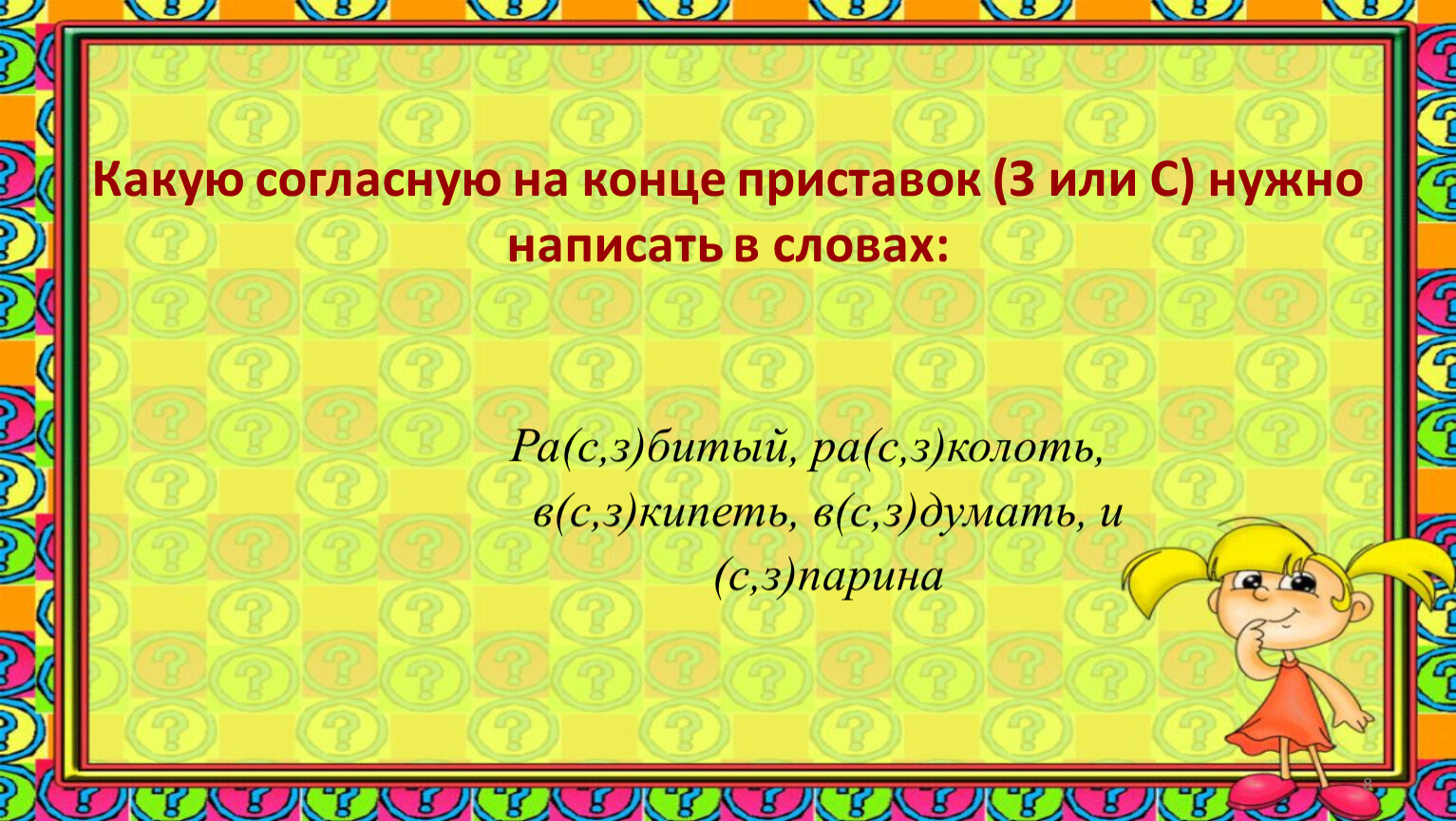 Какую согласную на конце приставок (З или С) нужно написать в словах:

Ра(с,з)битый, ра(с,з)колоть, в(с,з)кипеть, в(с,з)думать, и (с,з)парина

8